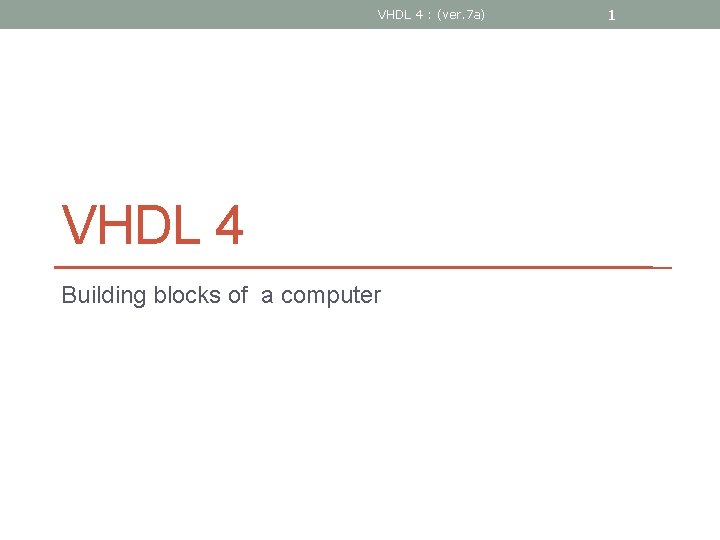 VHDL 4 : (ver.7a)

1

VHDL 4

Building blocks of a computer